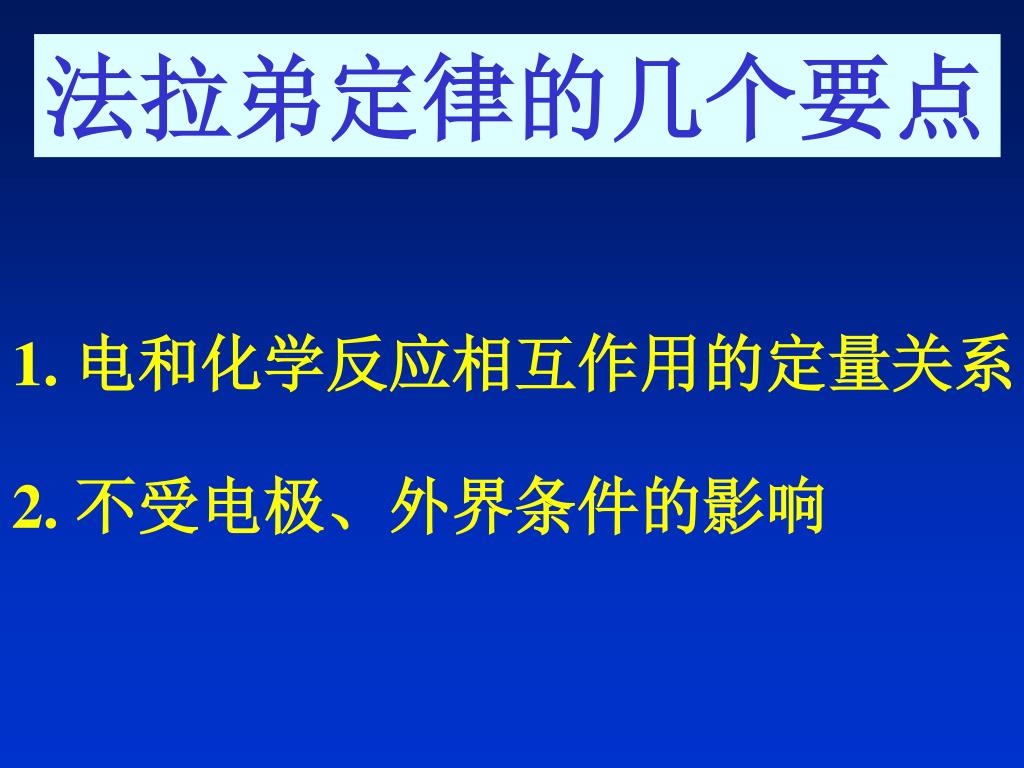 法拉弟定律的几个要点

1. 电和化学反应相互作用的定量关系

2. 不受电极、外界条件的影响